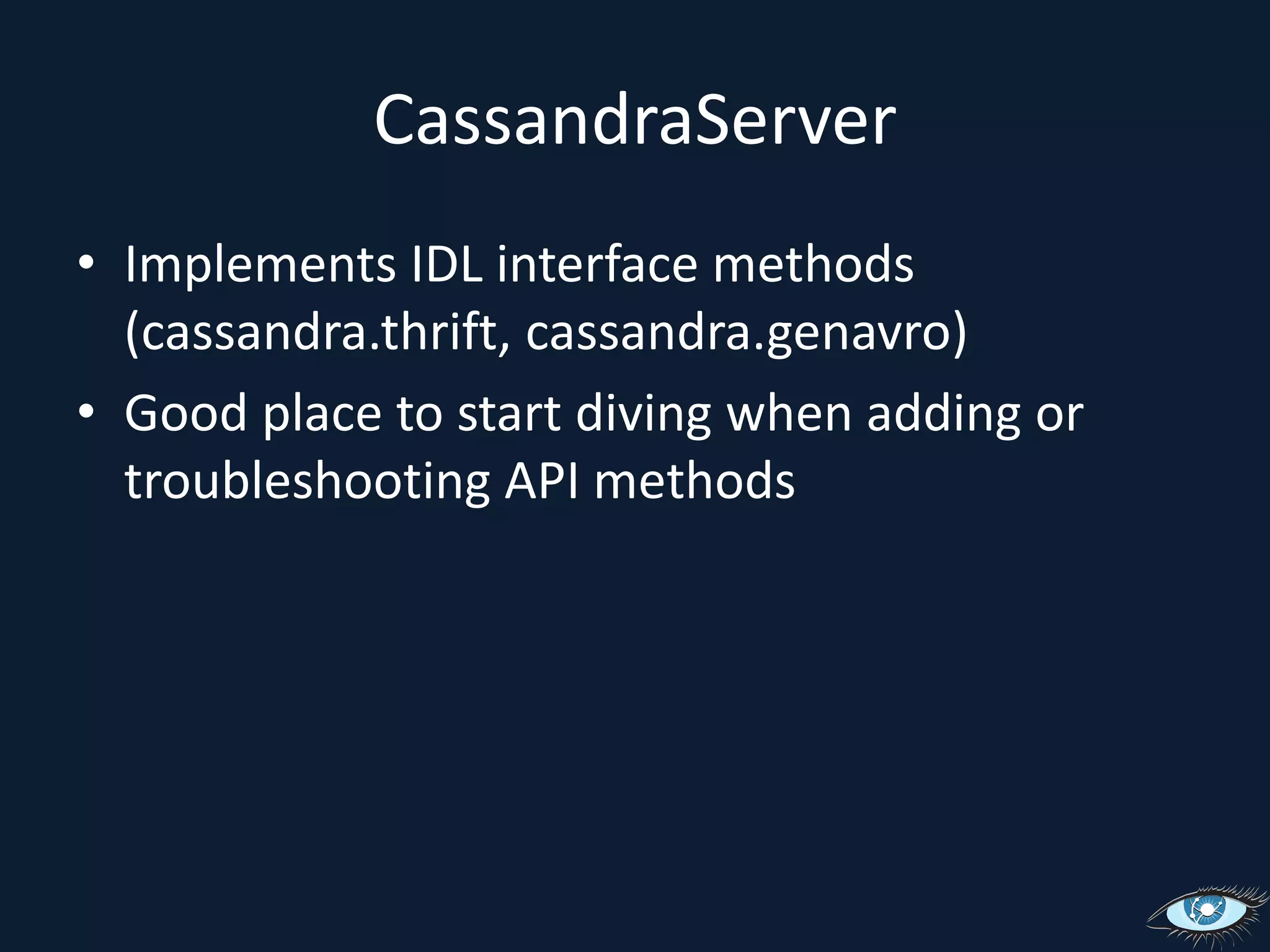 CassandraServer

• Implements IDL interface methods (cassandra.thrift, cassandra.genavro)
• Good place to start diving when adding or troubleshooting API methods